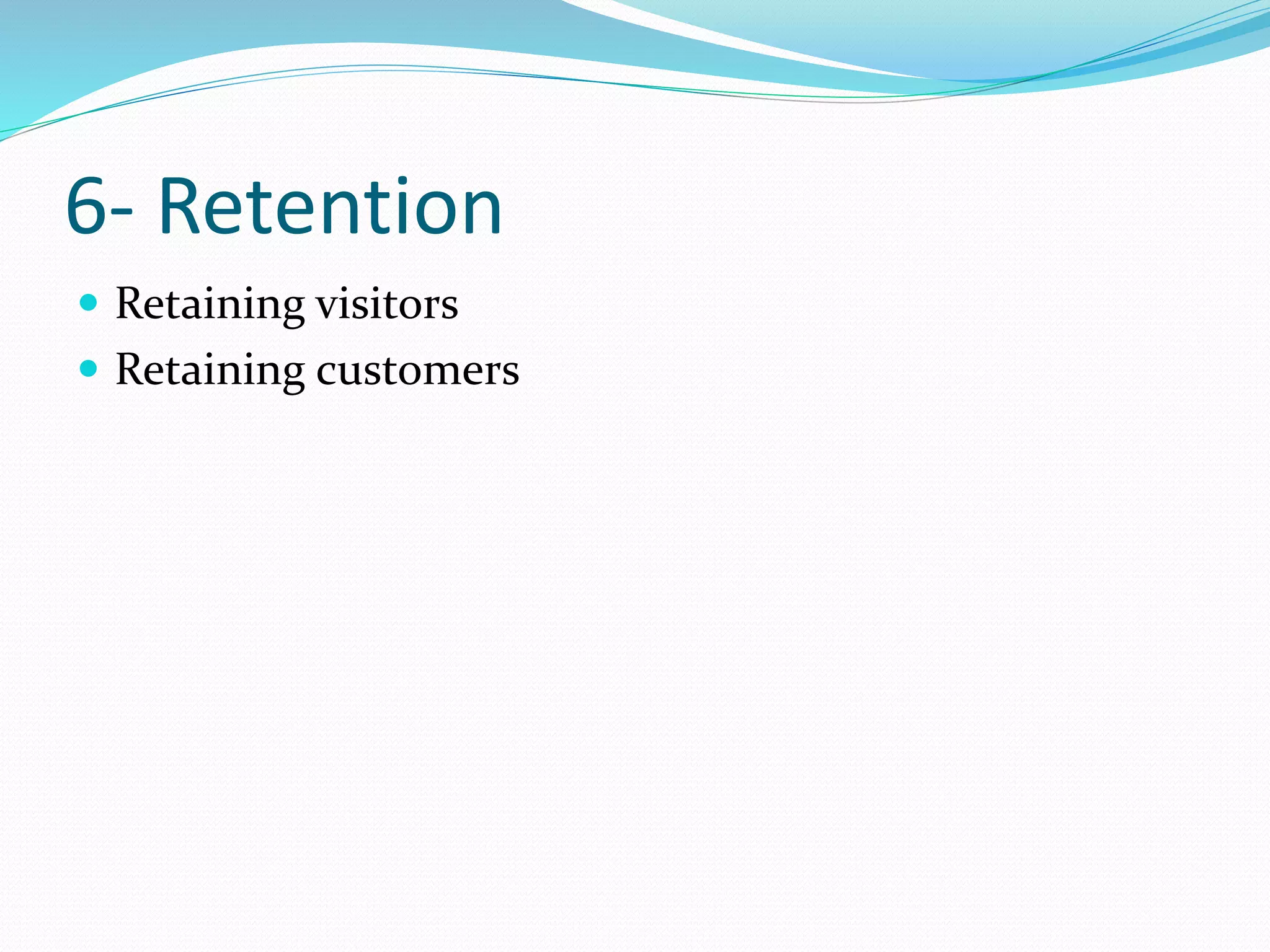 6- Retention

- Retaining visitors
- Retaining customers